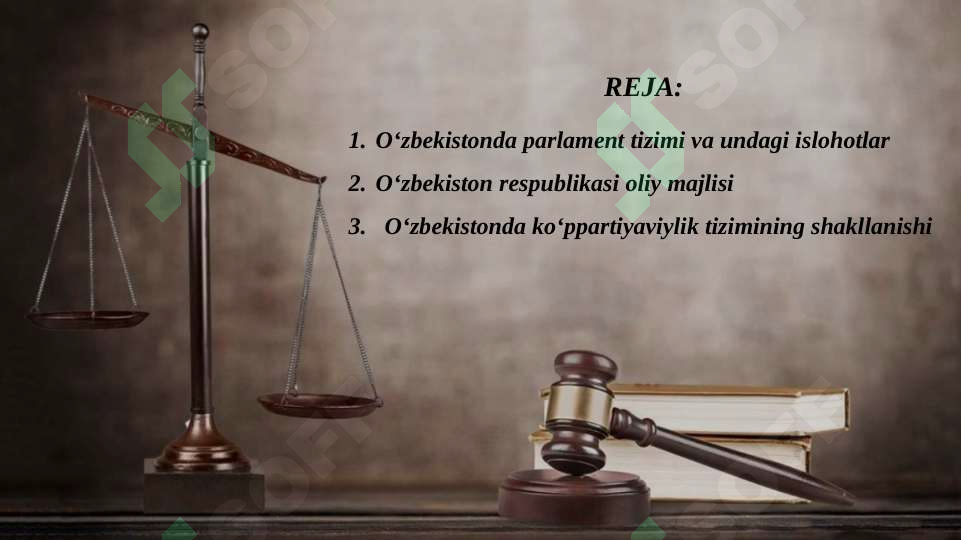 REJA:

1. O‘zbekistonda parlament tizimi va undagi islohotlar
2. O‘zbekiston respublikasi oliy majlisi
3. O‘zbekistonda ko‘ppartiyaviylik tizimining shakllanishi